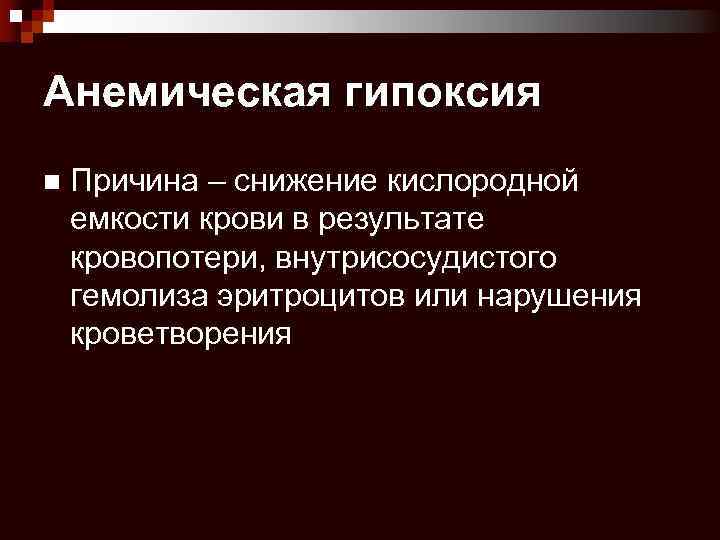 Анемическая гипоксия

■ Причина – снижение кислородной емкости крови в результате кровопотери, внутрисосудистого гемолиза эритроцитов или нарушения кроветворения